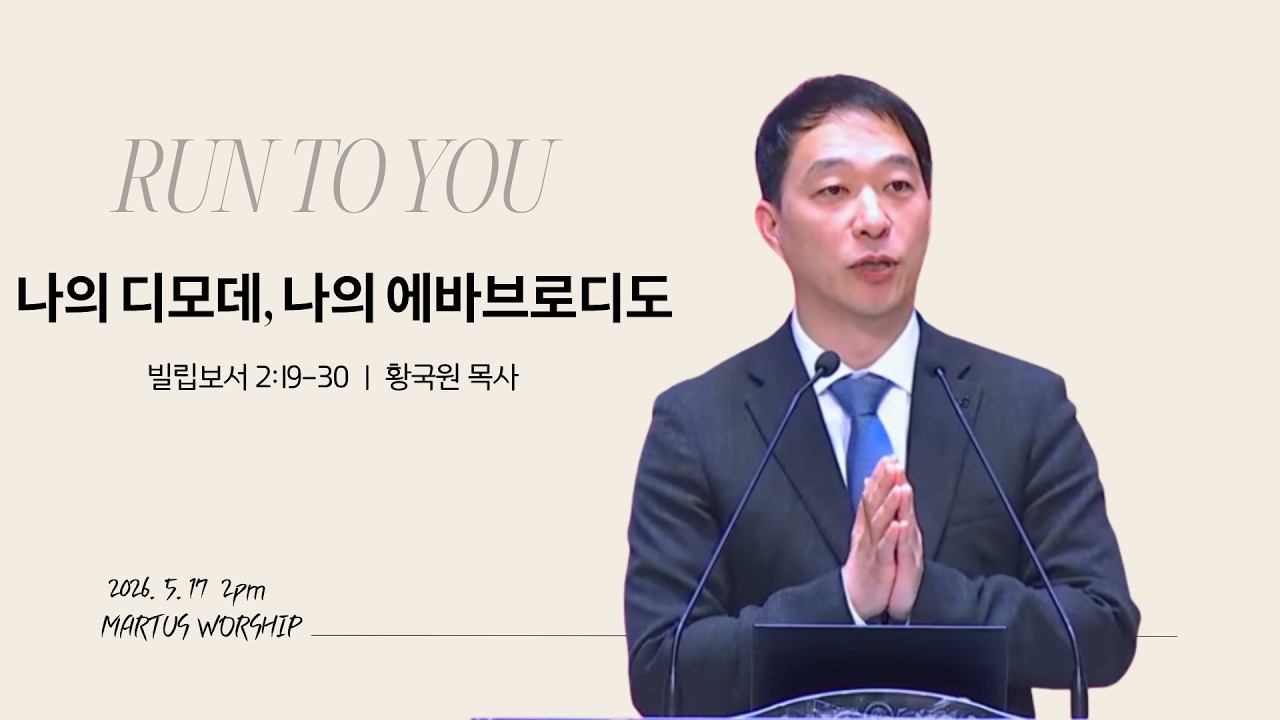 RUN TO YOU

나의 디모데, 나의 에바브로디도

빌립보서 2:19-30 | 황국원 목사

2026. 5. 17 2pm
MARTUS WORSHIP